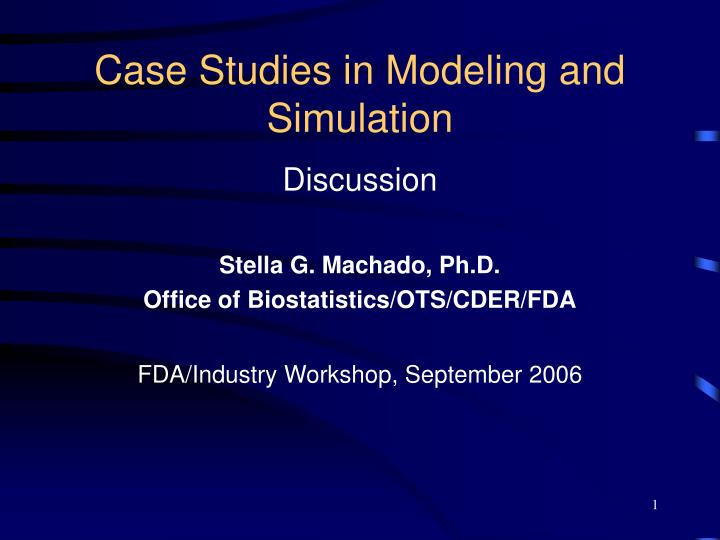 Case Studies in Modeling and Simulation

Discussion

Stella G. Machado, Ph.D.
Office of Biostatistics/OTS/CDER/FDA

FDA/Industry Workshop, September 2006

1